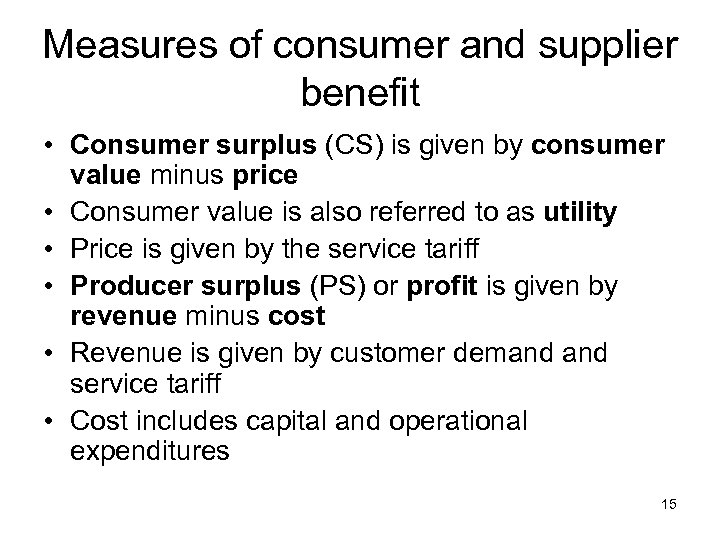 Measures of consumer and supplier benefit

• Consumer surplus (CS) is given by consumer value minus price
• Consumer value is also referred to as utility
• Price is given by the service tariff
• Producer surplus (PS) or profit is given by revenue minus cost
• Revenue is given by customer demand and service tariff
• Cost includes capital and operational expenditures

15